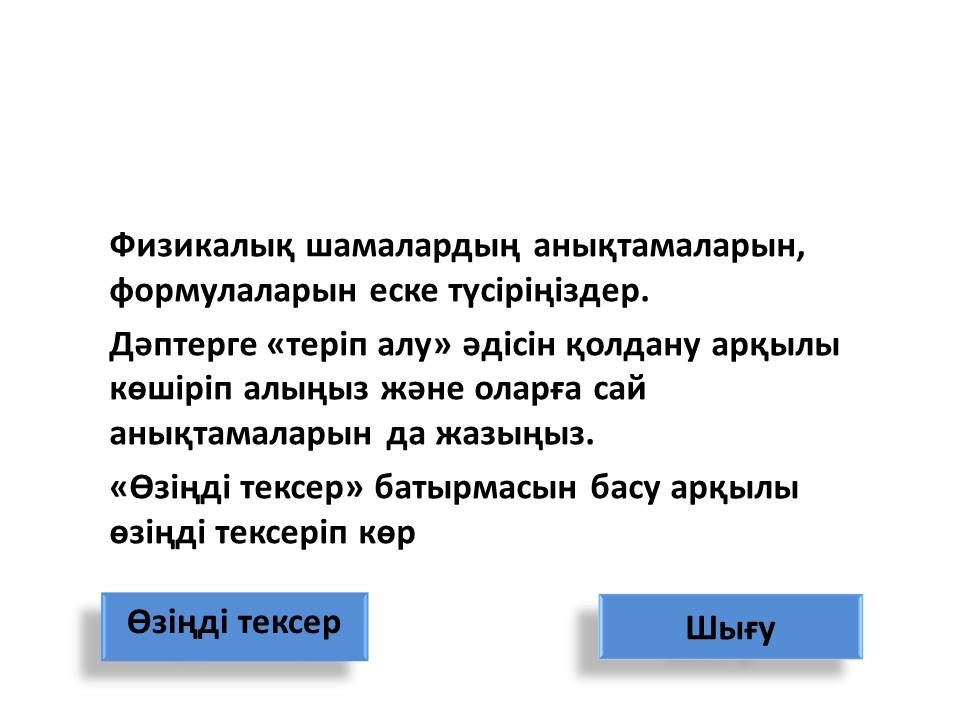 Физикалық шамалардың анықтамаларын, формулаларын еске түсіріңіздер.

Дәптерге «теріп алу» әдісін қолдану арқылы көшіріп алыңыз және оларға сай анықтамаларын да жазыңыз.

«Өзіңді тексер» батырмасын басу арқылы өзіңді тексеріп көр

Өзіңді тексер

Шығу